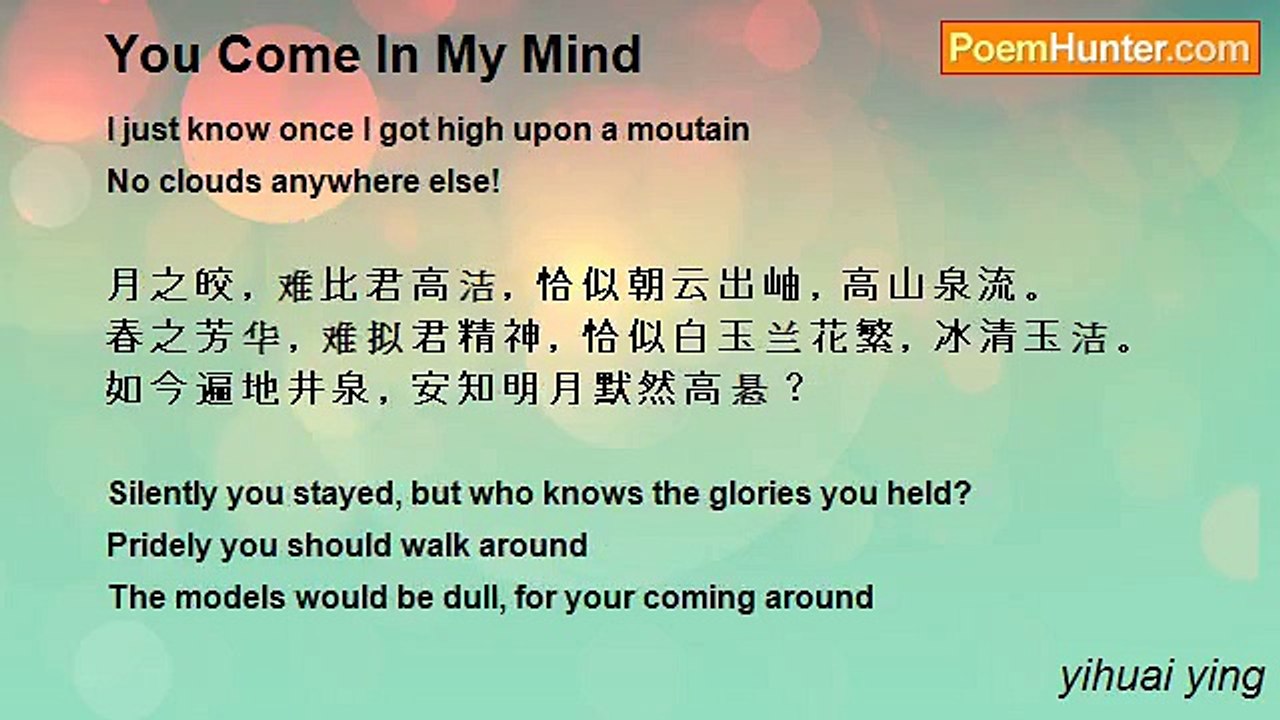 You Come In My Mind

PoemHunter.com

I just know once I got high upon a moutain
No clouds anywhere else!

月之皎，难比君高洁，恰似朝云出岫，高山泉流。
春之芳华，难拟君精神，恰似白玉兰花繁，冰清玉洁。
如今遍地井泉，安知明月默然高悬？

Silently you stayed, but who knows the glories you held?
Pridely you should walk around
The models would be dull, for your coming around

yihuai ying